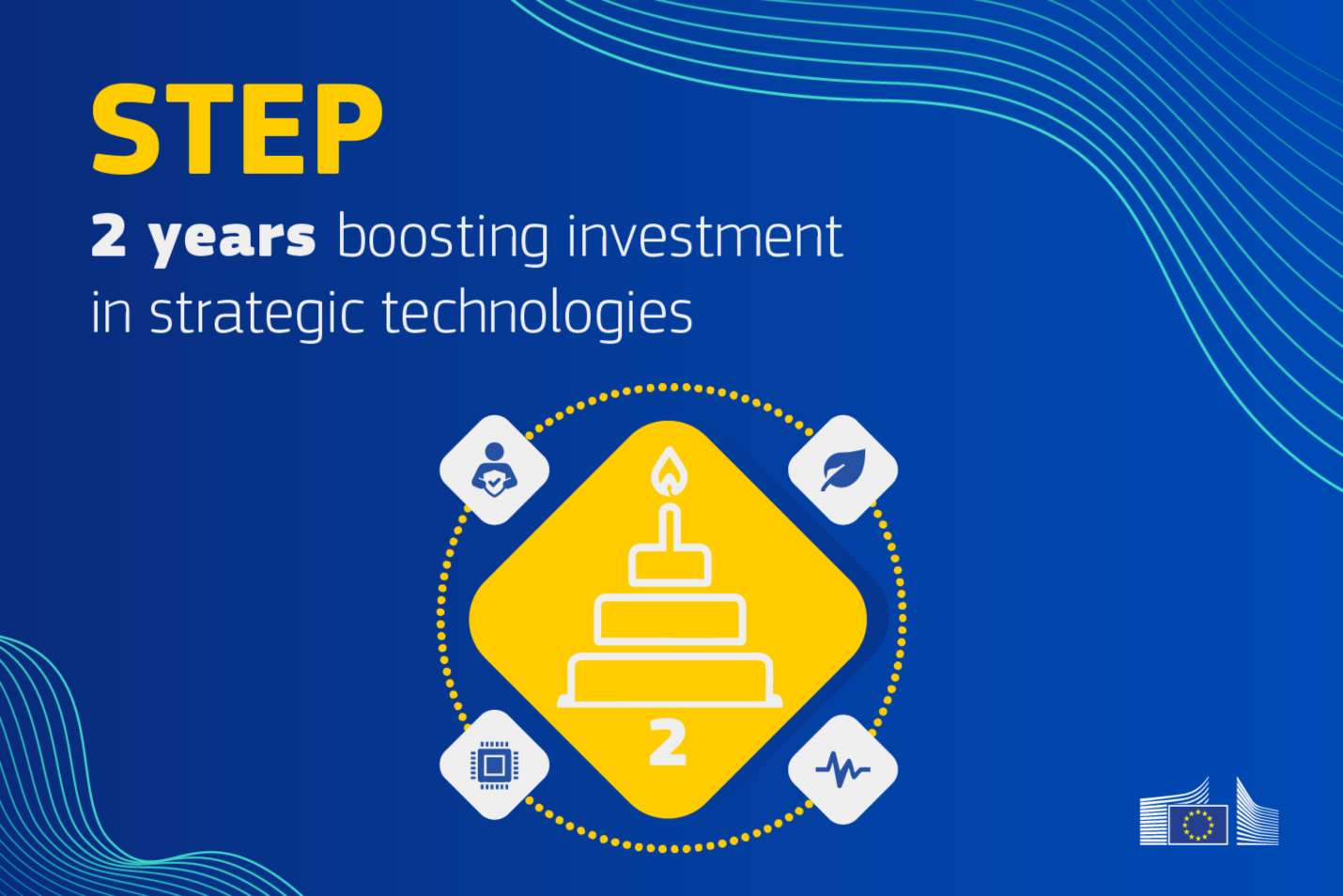 STEP

2 years boosting investment in strategic technologies

2